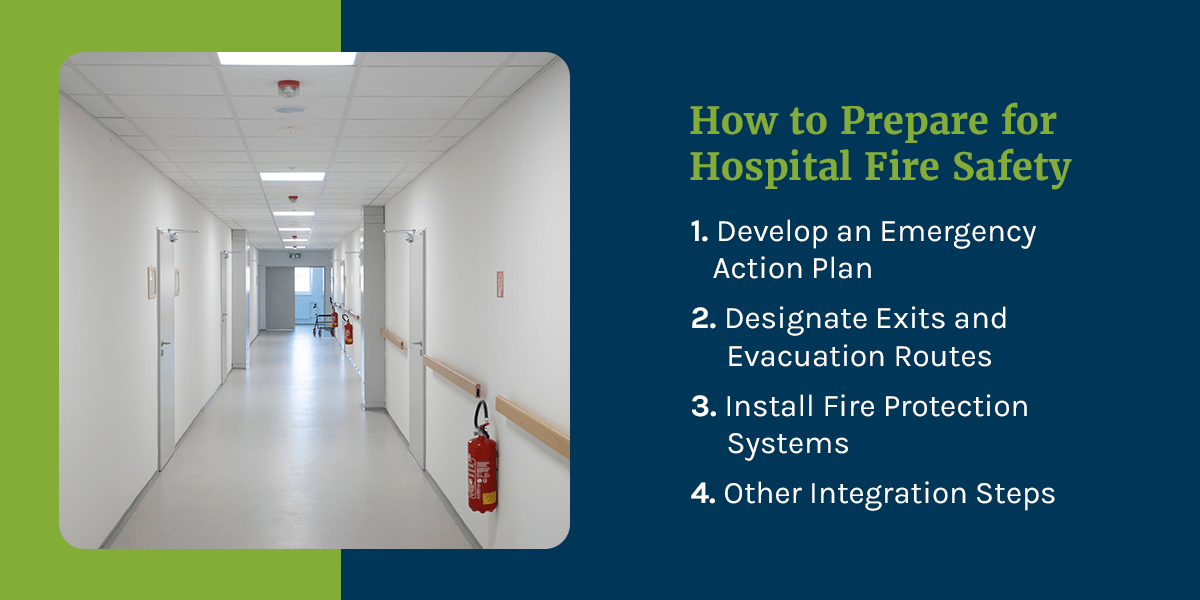 How to Prepare for Hospital Fire Safety

1. Develop an Emergency Action Plan
2. Designate Exits and Evacuation Routes
3. Install Fire Protection Systems
4. Other Integration Steps